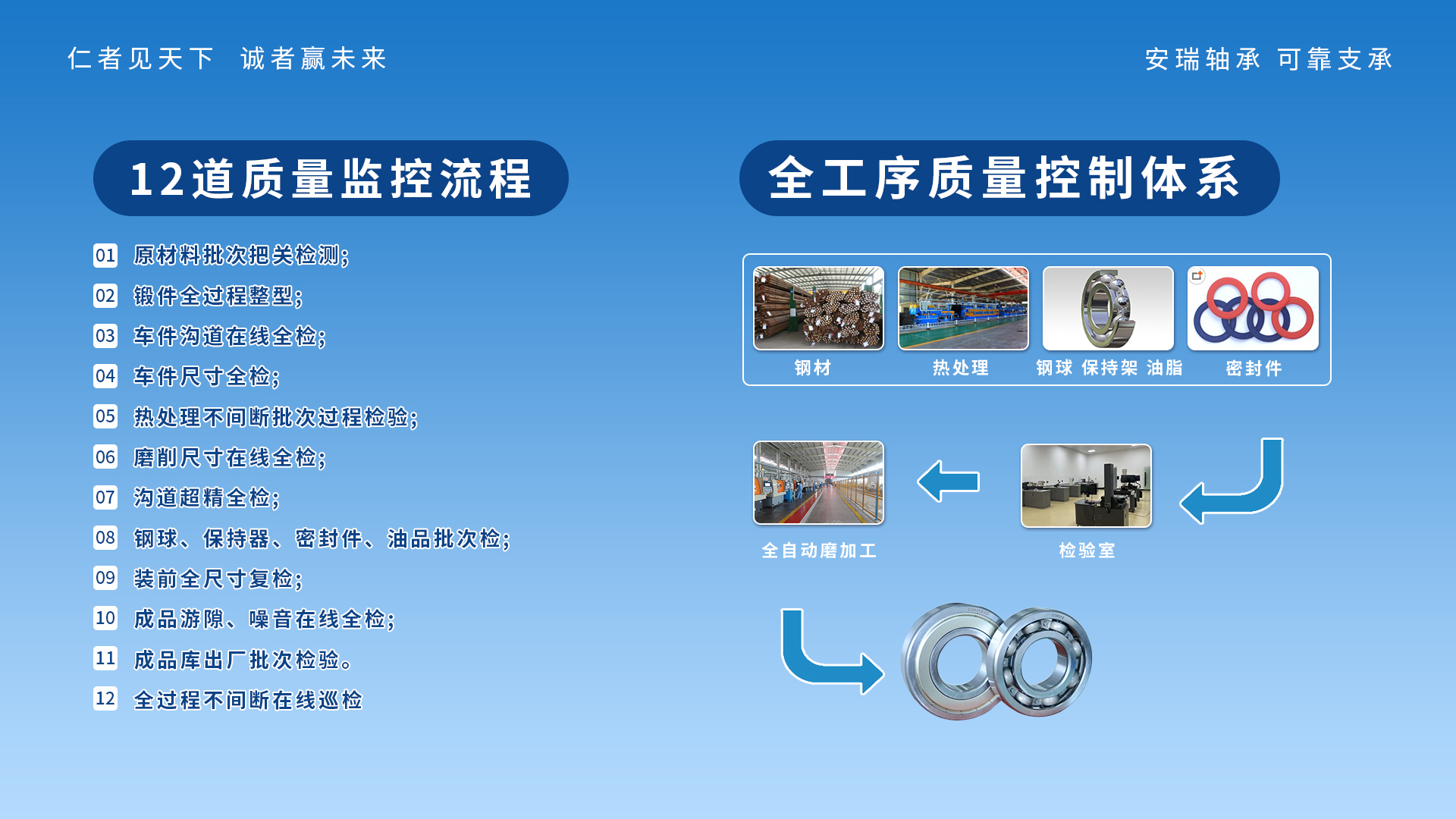 仁者见天下 诚者赢未来

安瑞轴承 可靠支承

12道质量监控流程

01 原材料批次把关检测;
02 锻件全过程整型;
03 车件沟道在线全检;
04 车件尺寸全检;
05 热处理不间断批次过程检验;
06 磨削尺寸在线全检;
07 沟道超精全检;
08 钢球、保持器、密封件、油品批次检;
09 装前全尺寸复检;
10 成品游隙、噪音在线全检;
11 成品库出厂批次检验。
12 全过程不间断在线巡检

全工序质量控制体系

钢材

热处理

钢球 保持架 油脂

密封件

全自动磨加工

检验室